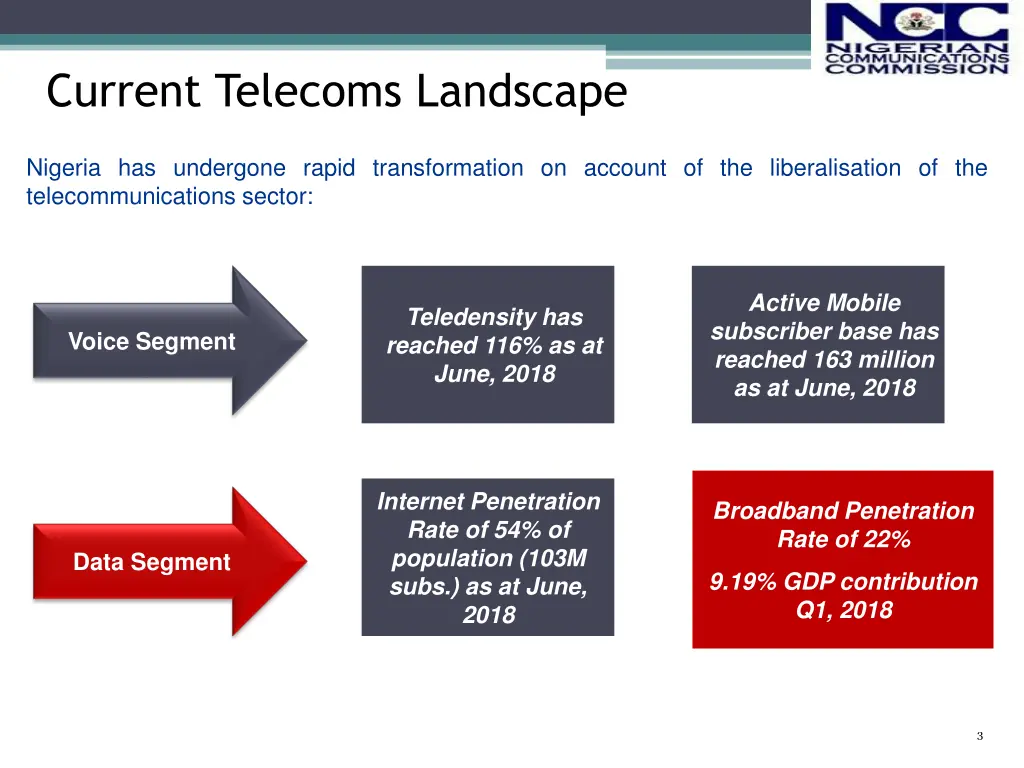 NCC NIGERIAN COMMUNICATIONS COMMISSION

Current Telecoms Landscape

Nigeria has undergone rapid transformation on account of the liberalisation of the telecommunications sector:

Voice Segment

Teledensity has reached 116% as at June, 2018

Active Mobile subscriber base has reached 163 million as at June, 2018

Data Segment

Internet Penetration Rate of 54% of population (103M subs.) as at June, 2018

Broadband Penetration Rate of 22%

9.19% GDP contribution Q1, 2018

3